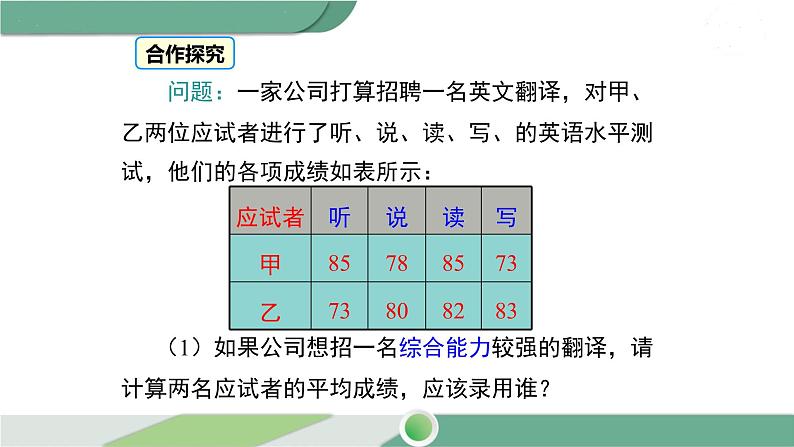 合作探究

问题：一家公司打算招聘一名英文翻译，对甲、乙两位应试者进行了听、说、读、写、的英语水平测试，他们的各项成绩如表所示：

| 应试者 | 听 | 说 | 读 | 写 |
|---|---|---|---|---|
| 甲 | 85 | 78 | 85 | 73 |
| 乙 | 73 | 80 | 82 | 83 |

（1）如果公司想招一名综合能力较强的翻译，请计算两名应试者的平均成绩，应该录用谁？